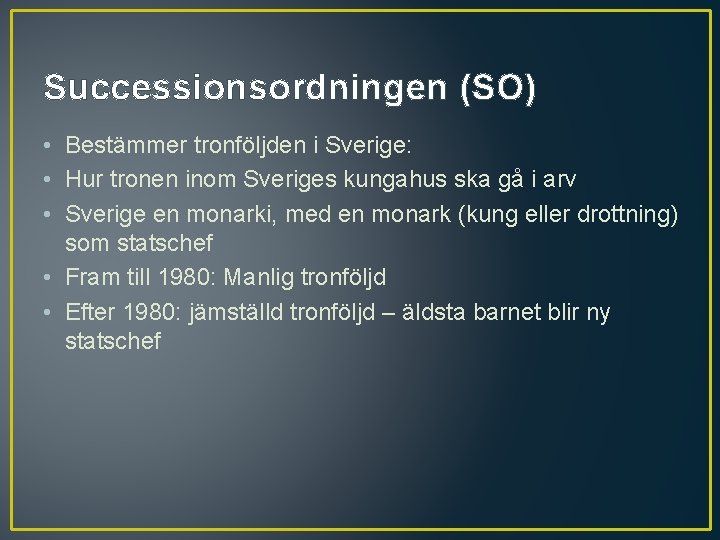 Successionsordningen (SO)

• Bestämmer tronföljden i Sverige:
• Hur tronen inom Sveriges kungahus ska gå i arv
• Sverige en monarki, med en monark (kung eller drottning) som statschef
• Fram till 1980: Manlig tronföljd
• Efter 1980: jämställd tronföljd – äldsta barnet blir ny statschef